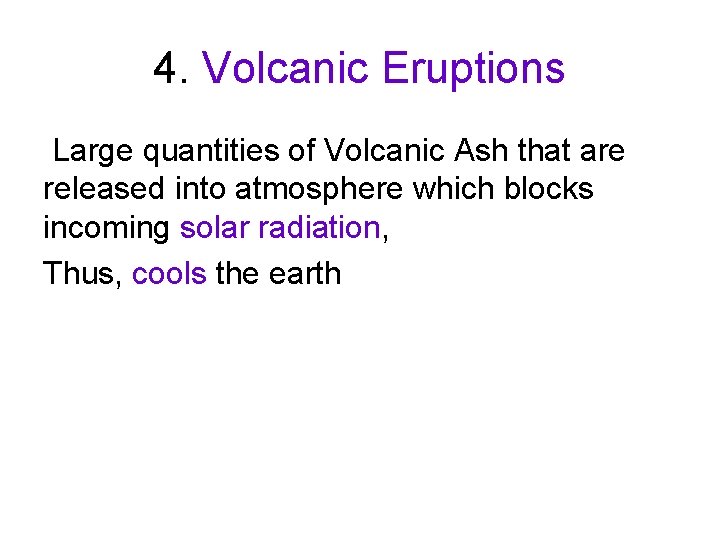 4. Volcanic Eruptions

Large quantities of Volcanic Ash that are released into atmosphere which blocks incoming solar radiation,

Thus, cools the earth